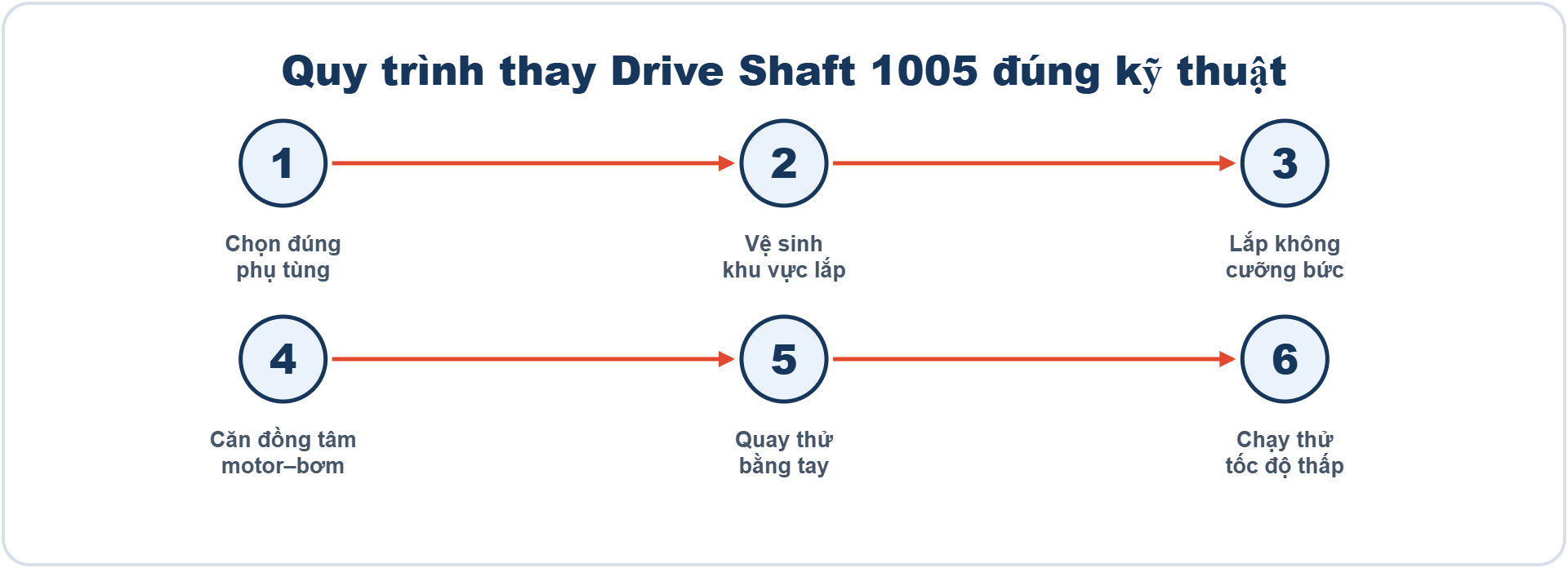 Quy trình thay Drive Shaft 1005 đúng kỹ thuật

1
Chọn đúng phụ tùng

2
Vệ sinh khu vực lắp

3
Lắp không cưỡng bức

4
Căn đồng tâm motor–bơm

5
Quay thử bằng tay

6
Chạy thử tốc độ thấp